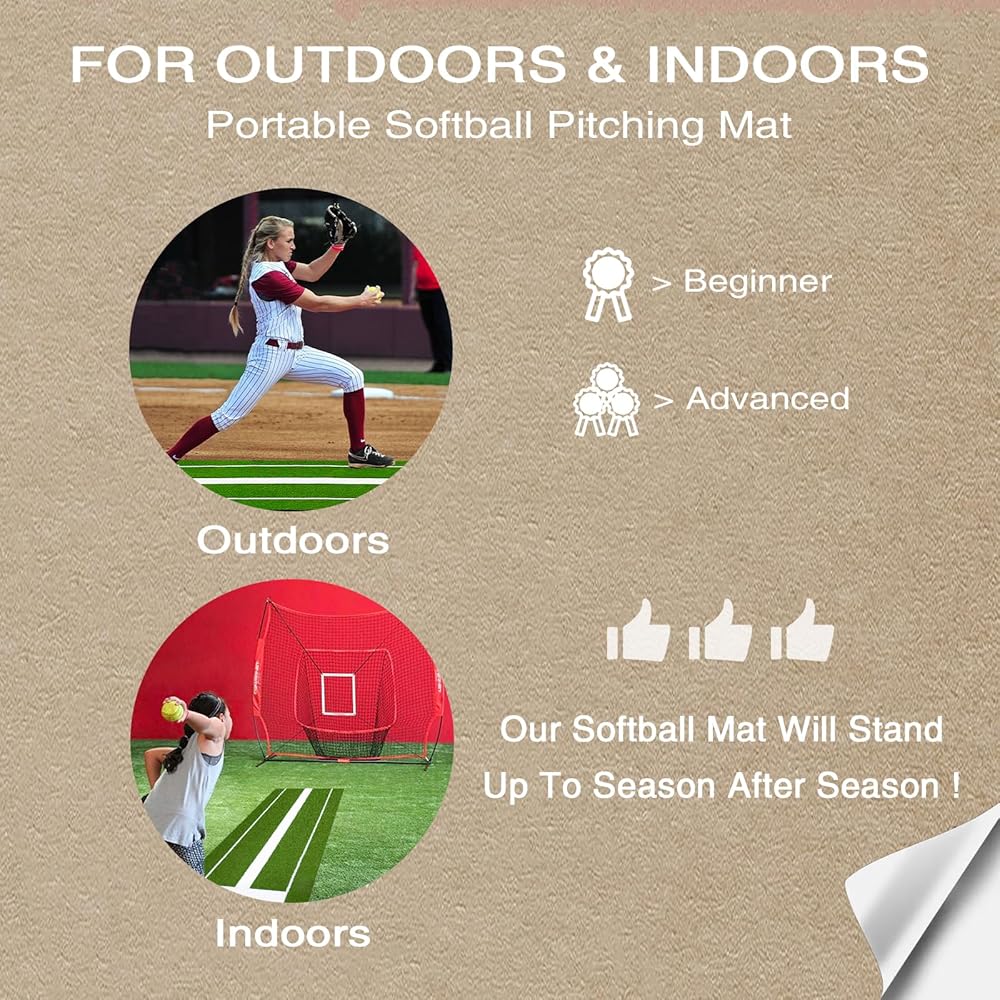 FOR OUTDOORS & INDOORS
Portable Softball Pitching Mat

> Beginner

> Advanced

Outdoors

Our Softball Mat Will Stand Up To Season After Season !

Indoors